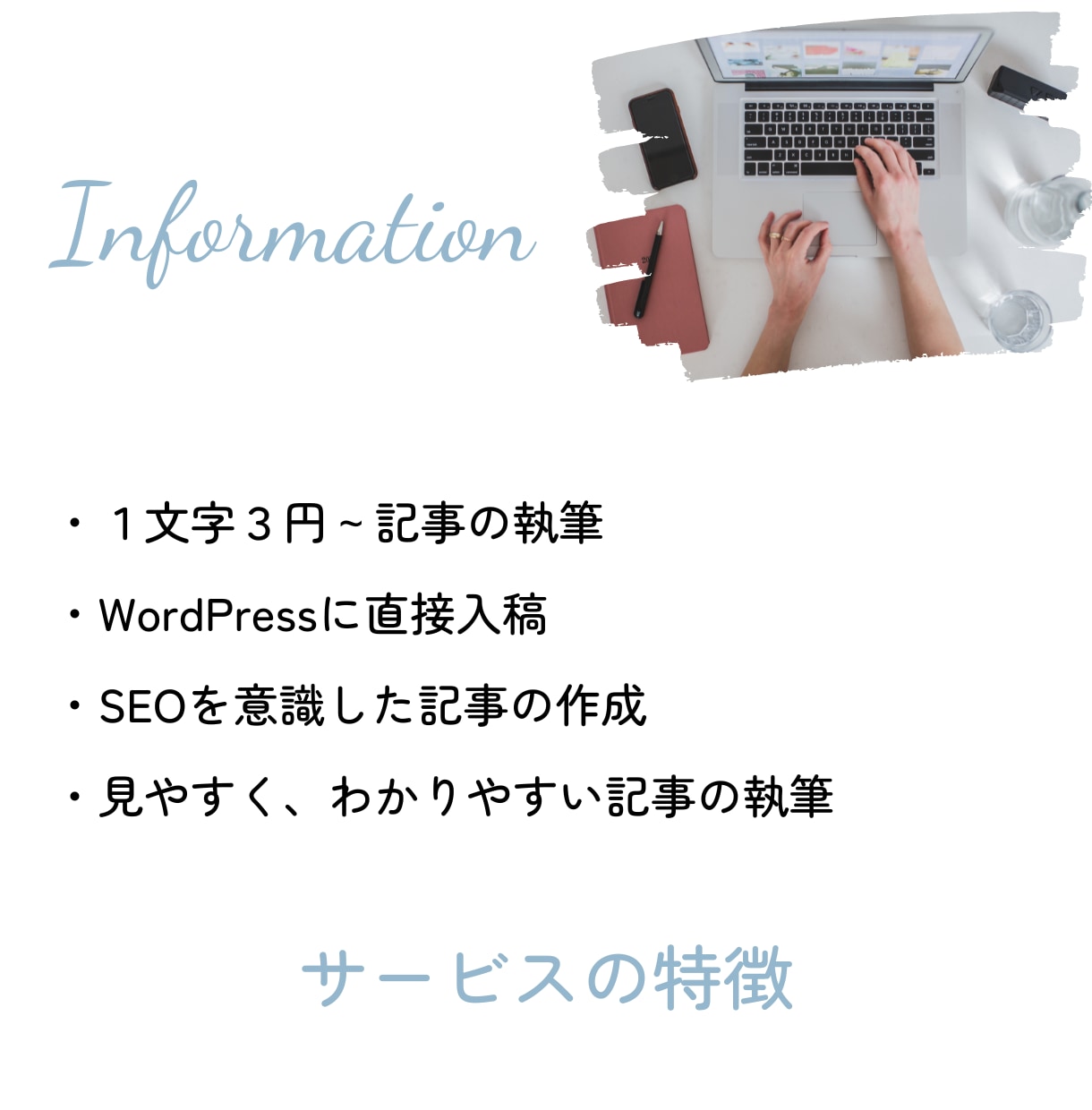 Information

・１文字３円～記事の執筆

・WordPressに直接入稿

・SEOを意識した記事の作成

・見やすく、わかりやすい記事の執筆

サービスの特徴